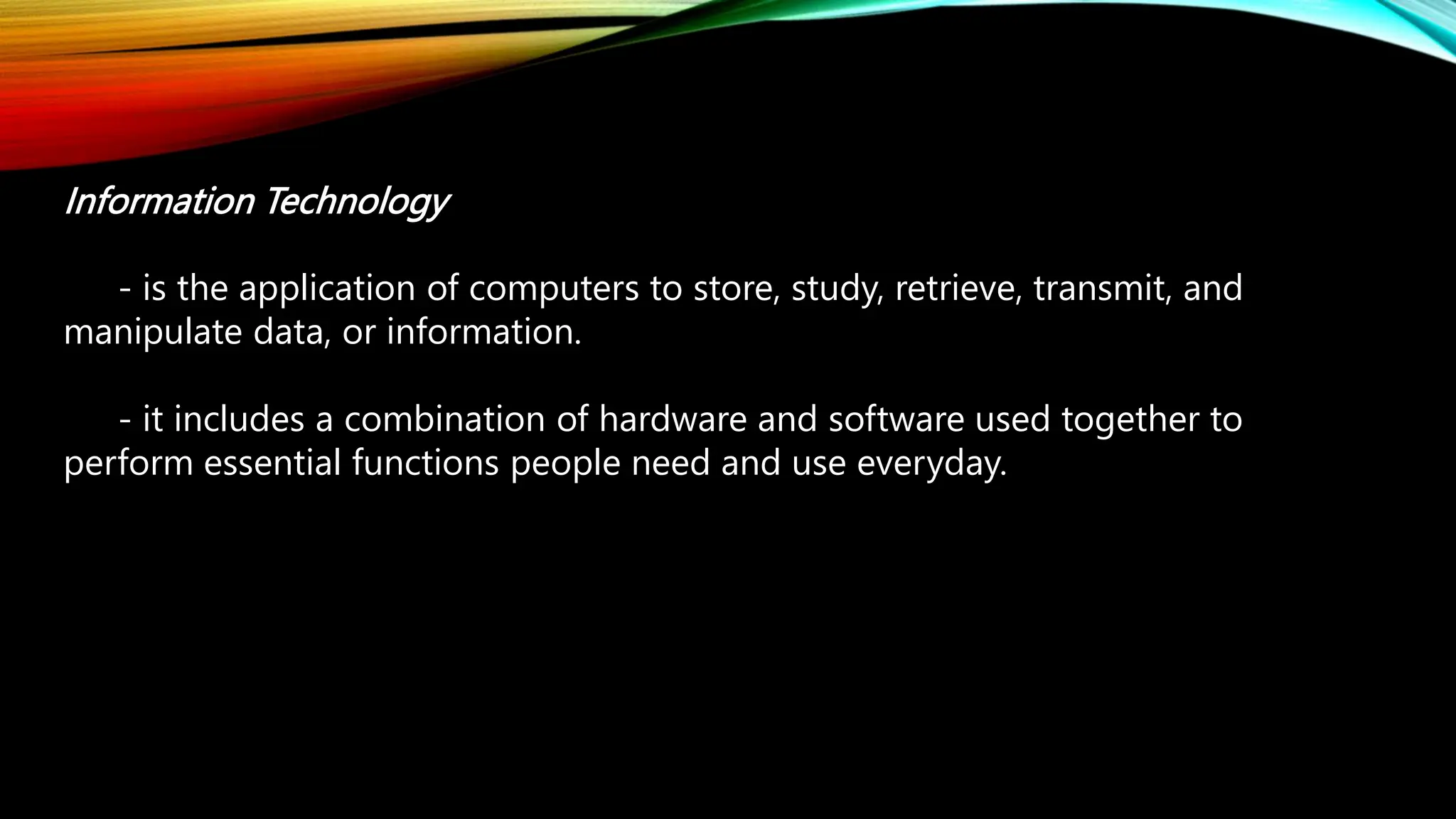 Information Technology

- is the application of computers to store, study, retrieve, transmit, and manipulate data, or information.

- it includes a combination of hardware and software used together to perform essential functions people need and use everyday.